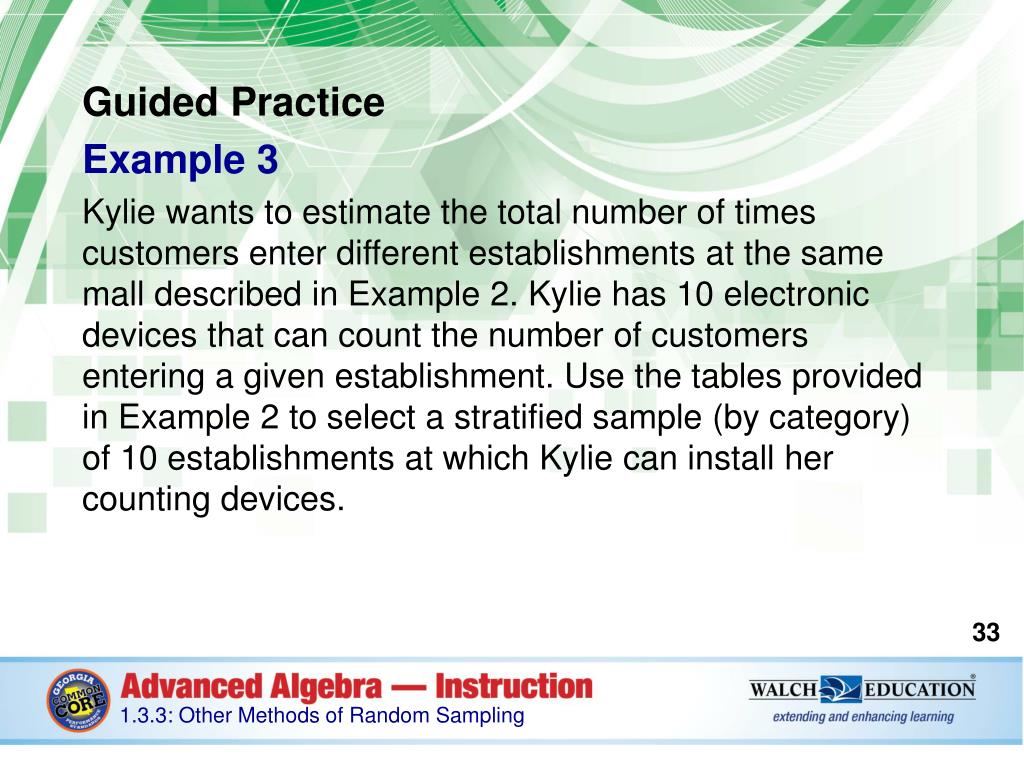 Guided Practice

Example 3

Kylie wants to estimate the total number of times customers enter different establishments at the same mall described in Example 2. Kylie has 10 electronic devices that can count the number of customers entering a given establishment. Use the tables provided in Example 2 to select a stratified sample (by category) of 10 establishments at which Kylie can install her counting devices.

33

GEORGIA COMMON CORE PERFORMANCE STANDARDS

Advanced Algebra — Instruction

1.3.3: Other Methods of Random Sampling

WALCH EDUCATION®

extending and enhancing learning